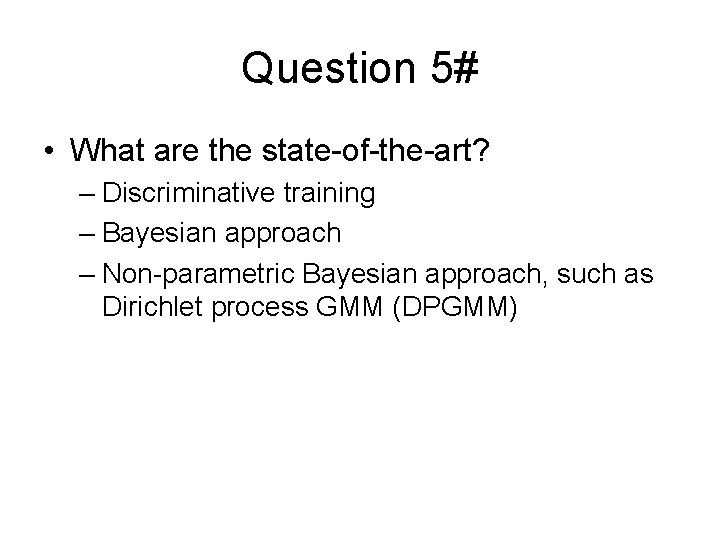 Question 5#

• What are the state-of-the-art?
– Discriminative training
– Bayesian approach
– Non-parametric Bayesian approach, such as Dirichlet process GMM (DPGMM)